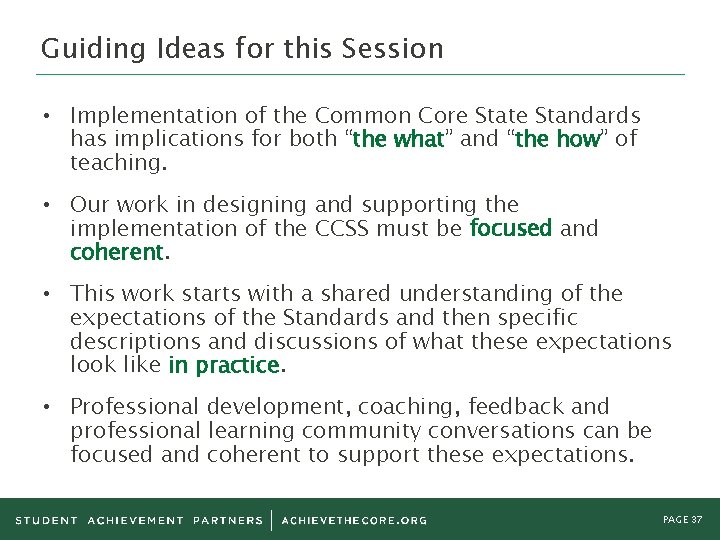 Guiding Ideas for this Session

• Implementation of the Common Core State Standards has implications for both "the what" and "the how" of teaching.

• Our work in designing and supporting the implementation of the CCSS must be focused and coherent.

• This work starts with a shared understanding of the expectations of the Standards and then specific descriptions and discussions of what these expectations look like in practice.

• Professional development, coaching, feedback and professional learning community conversations can be focused and coherent to support these expectations.

STUDENT ACHIEVEMENT PARTNERS | ACHIEVETHECORE.ORG

PAGE 37